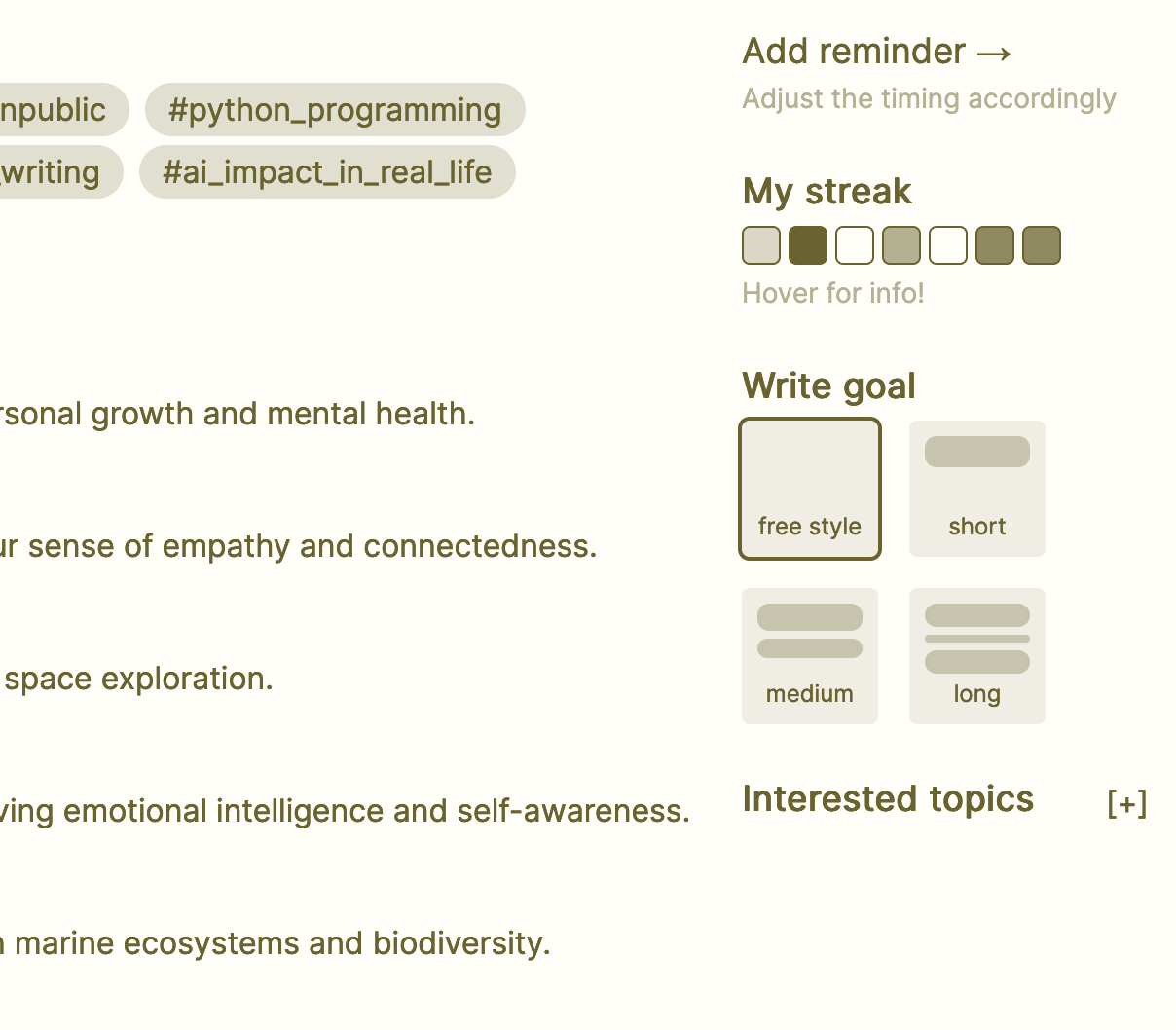 npublic #python_programming
writing #ai_impact_in_real_life

rsonal growth and mental health.

ur sense of empathy and connectedness.

space exploration.

ving emotional intelligence and self-awareness.

marine ecosystems and biodiversity.

Add reminder →
Adjust the timing accordingly

My streak

Hover for info!

Write goal

free style
short
medium
long

Interested topics [+]